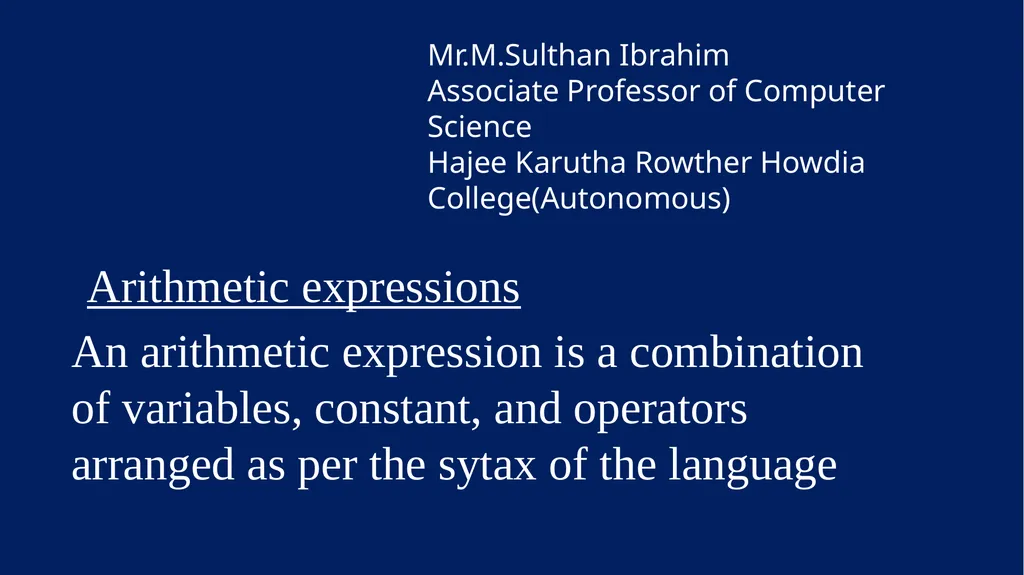 Mr.M.Sulthan Ibrahim
Associate Professor of Computer Science
Hajee Karutha Rowther Howdia College(Autonomous)

Arithmetic expressions

An arithmetic expression is a combination of variables, constant, and operators arranged as per the sytax of the language